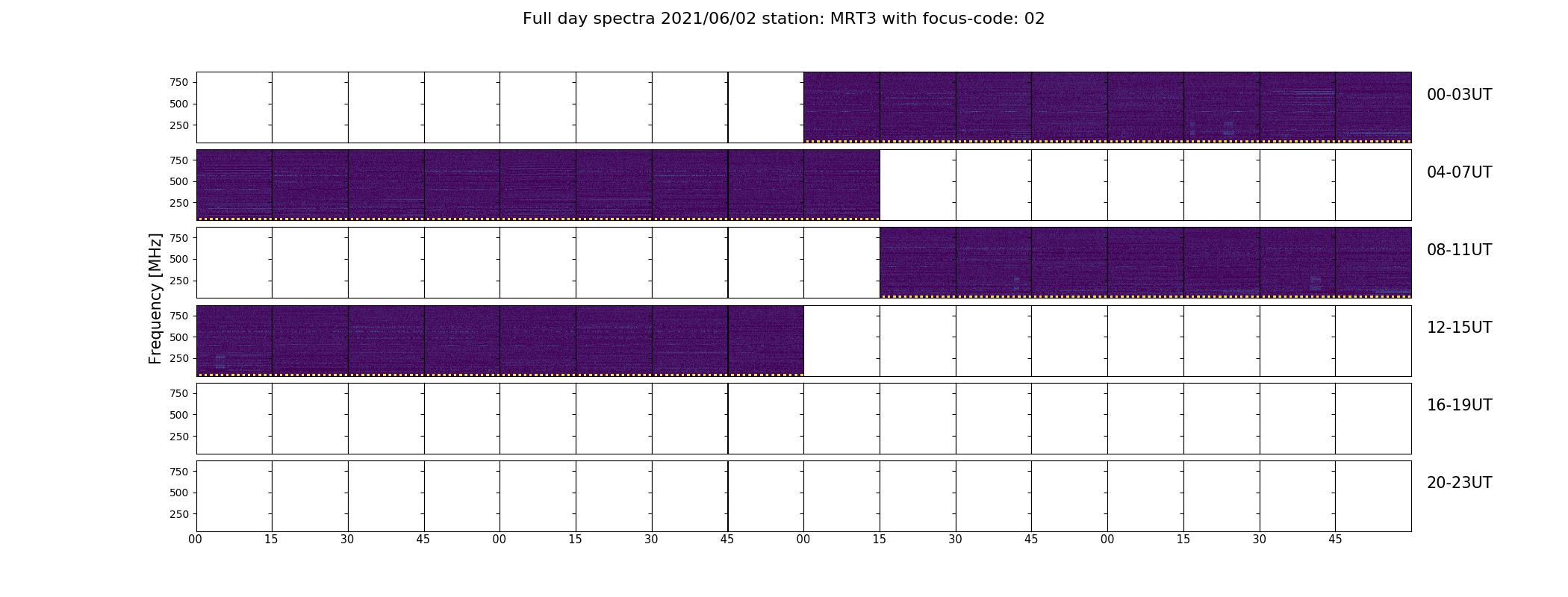 Full day spectra 2021/06/02 station: MRT3 with focus-code: 02

Frequency [MHz]

750
500
250
00-03UT

750
500
250
04-07UT

750
500
250
08-11UT

750
500
250
12-15UT

750
500
250
16-19UT

750
500
250
20-23UT

00 15 30 45 00 15 30 45 00 15 30 45 00 15 30 45